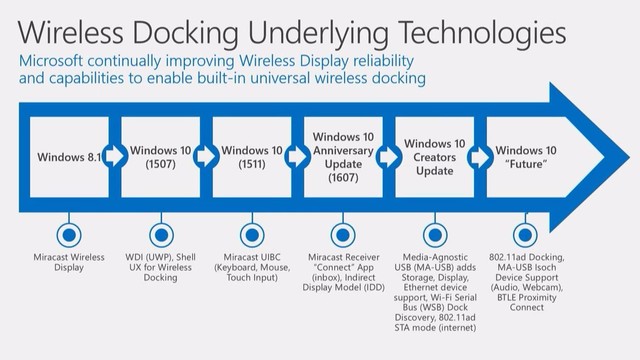 Wireless Docking Underlying Technologies

Microsoft continually improving Wireless Display reliability and capabilities to enable built-in universal wireless docking

Windows 8.1

Windows 10 (1507)

Windows 10 (1511)

Windows 10 Anniversary Update (1607)

Windows 10 Creators Update

Windows 10 "Future"

Miracast Wireless Display

WDI (UWP), Shell UX for Wireless Docking

Miracast UIBC (Keyboard, Mouse, Touch Input)

Miracast Receiver "Connect" App (inbox), Indirect Display Model (IDD)

Media-Agnostic USB (MA-USB) adds Storage, Display, Ethernet device support, Wi-Fi Serial Bus (WSB) Dock Discovery, 802.11ad STA mode (internet)

802.11ad Docking, MA-USB Isoch Device Support (Audio, Webcam), BTLE Proximity Connect